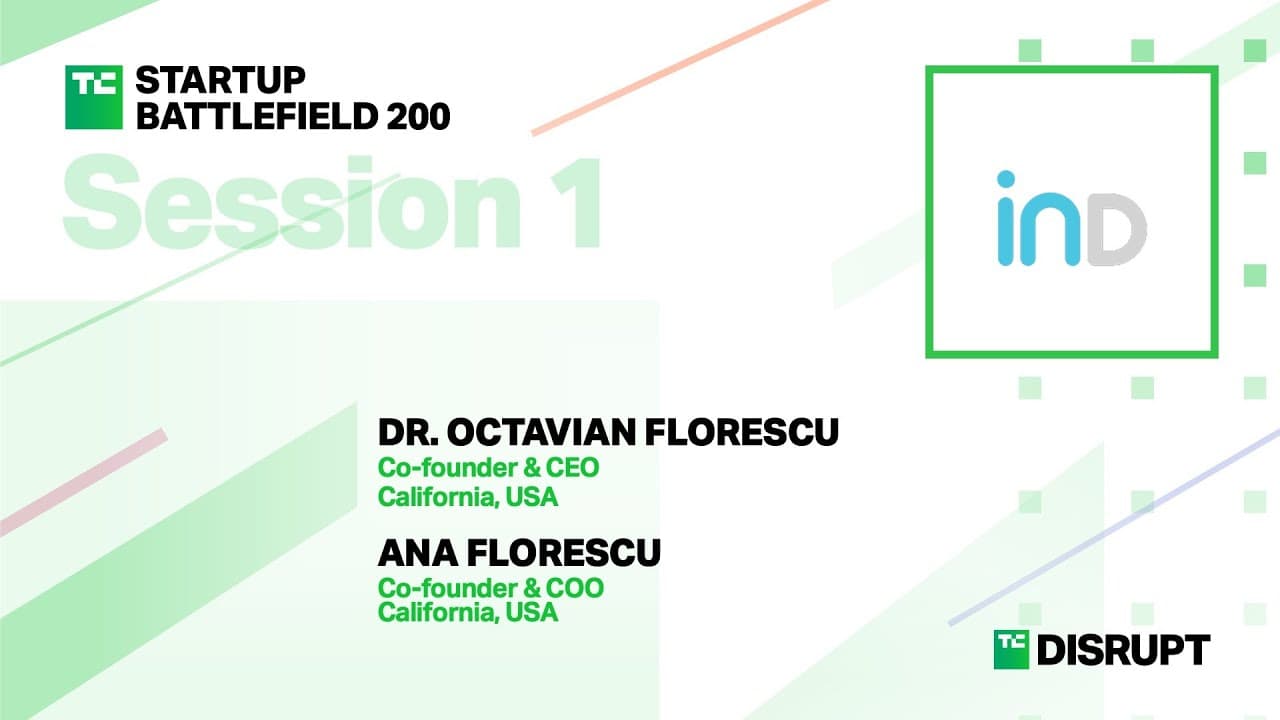 TC STARTUP BATTLEFIELD 200

Session 1

inD

DR. OCTAVIAN FLORESCU
Co-founder & CEO
California, USA

ANA FLORESCU
Co-founder & COO
California, USA

TC DISRUPT